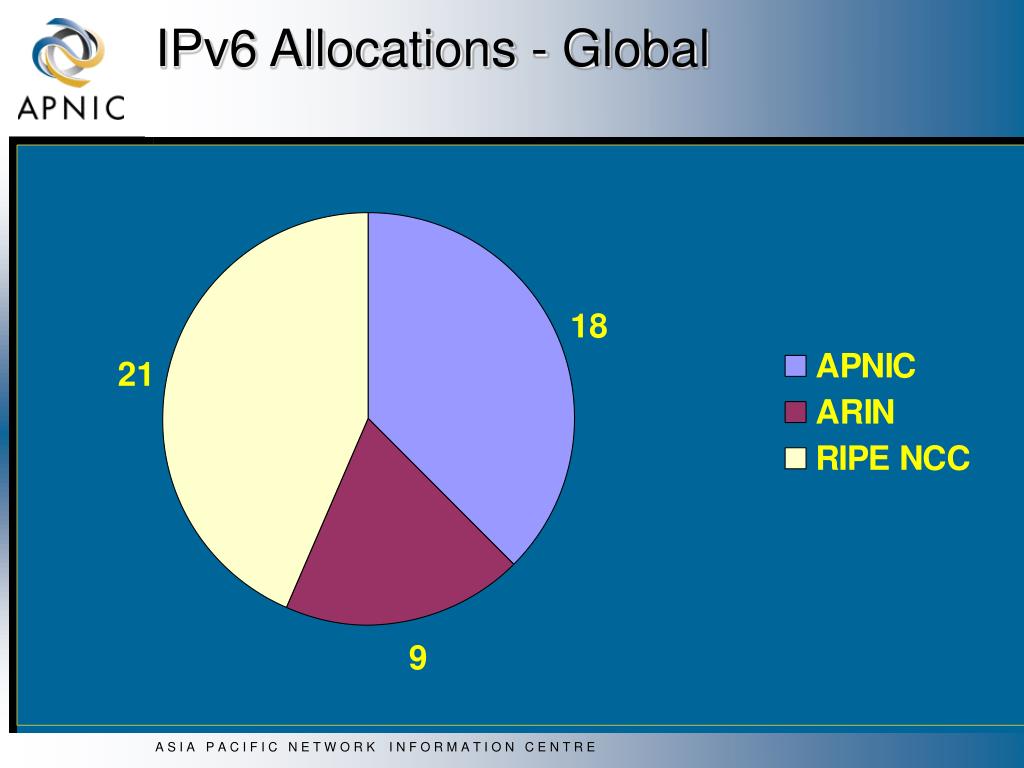 APNIC

IPv6 Allocations - Global

18

21

9

APNIC
ARIN
RIPE NCC

ASIA PACIFIC NETWORK INFORMATION CENTRE